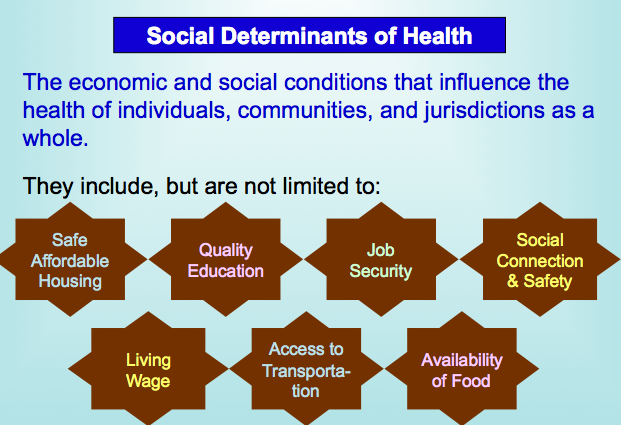 Social Determinants of Health

The economic and social conditions that influence the health of individuals, communities, and jurisdictions as a whole.

They include, but are not limited to:

Safe Affordable Housing

Quality Education

Job Security

Social Connection & Safety

Living Wage

Access to Transportation

Availability of Food